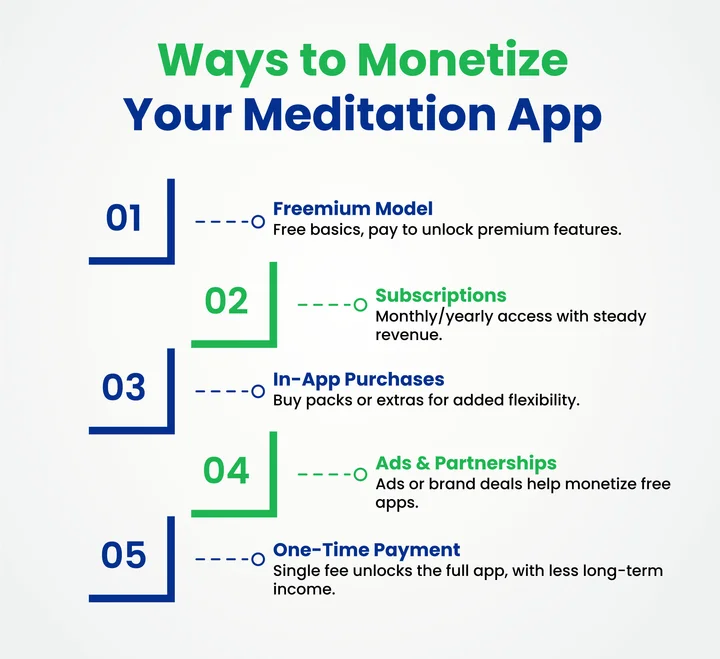 Ways to Monetize Your Meditation App

01

Freemium Model
Free basics, pay to unlock premium features.

02

Subscriptions
Monthly/yearly access with steady revenue.

03

In-App Purchases
Buy packs or extras for added flexibility.

04

Ads & Partnerships
Ads or brand deals help monetize free apps.

05

One-Time Payment
Single fee unlocks the full app, with less long-term income.